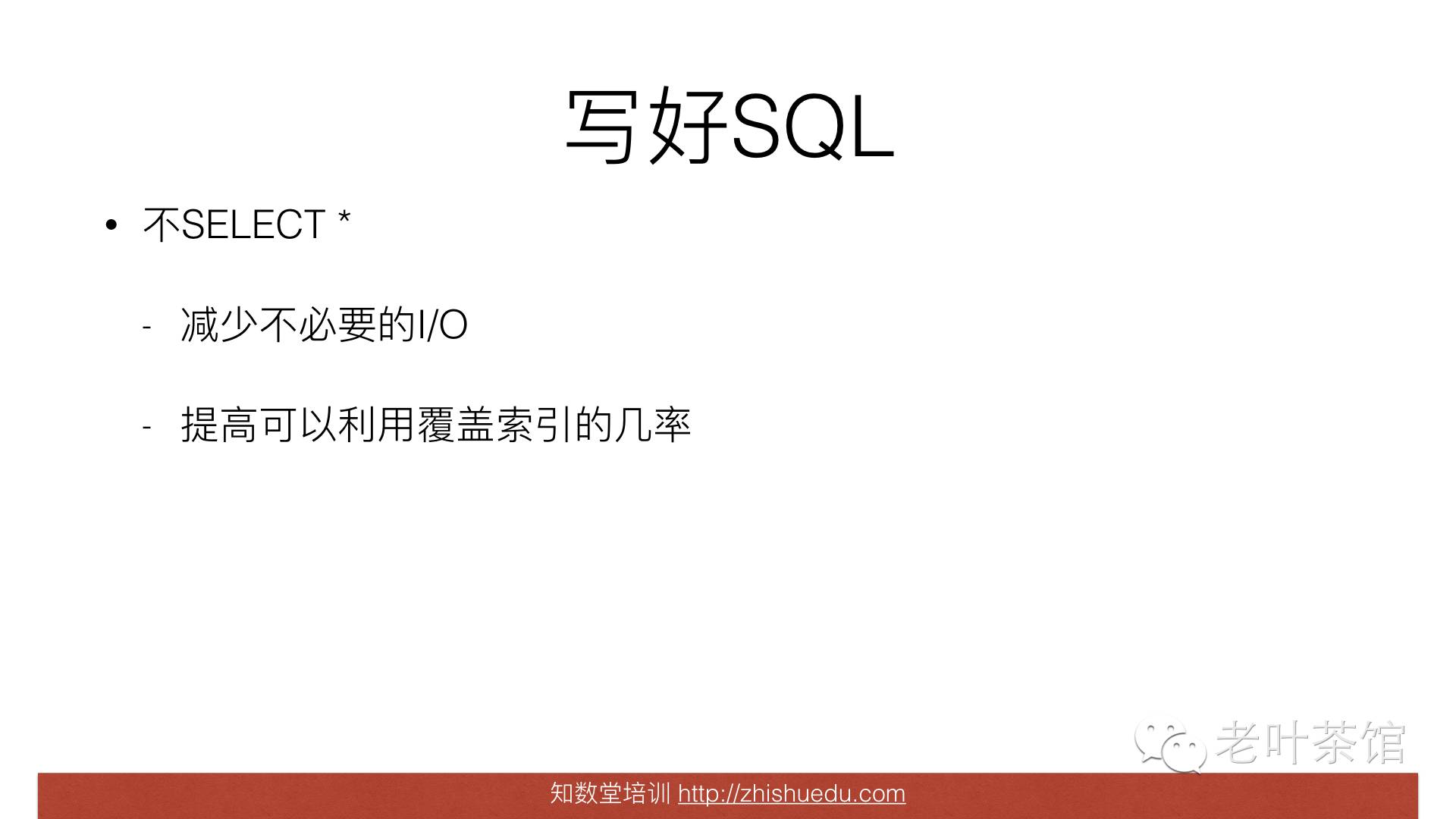 写好SQL

• 不SELECT *

- 减少不必要的I/O

- 提高可以利用覆盖索引的几率

老叶茶馆

知数堂培训 http://zhishuedu.com